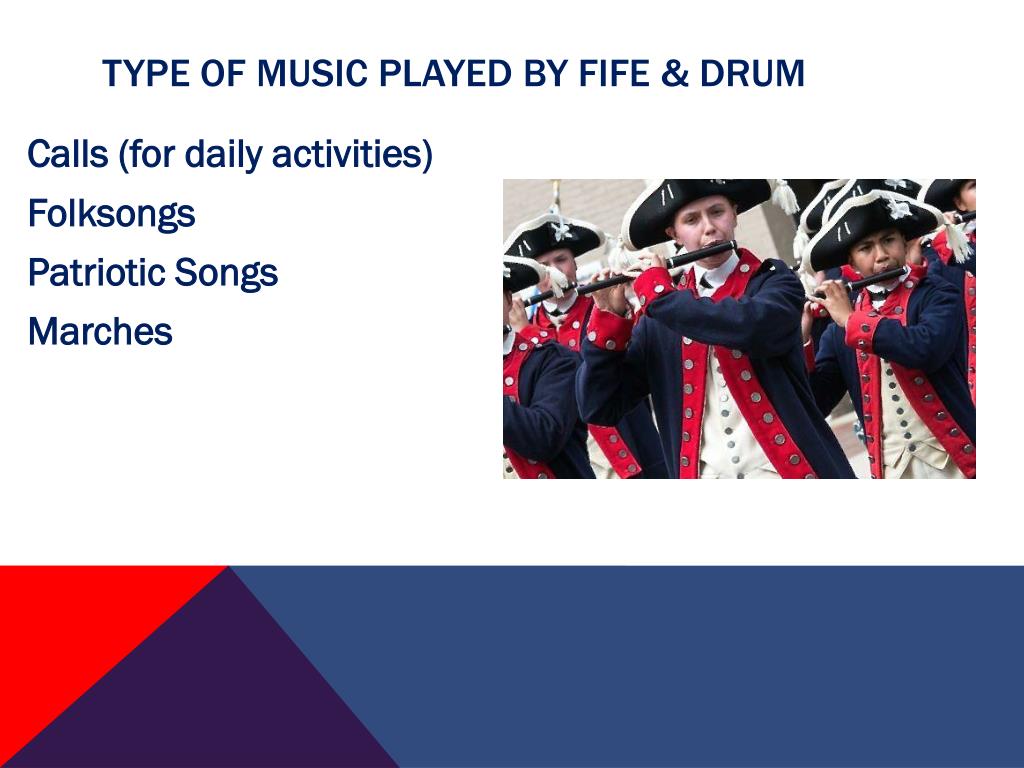 TYPE OF MUSIC PLAYED BY FIFE & DRUM

Calls (for daily activities)

Folksongs

Patriotic Songs

Marches